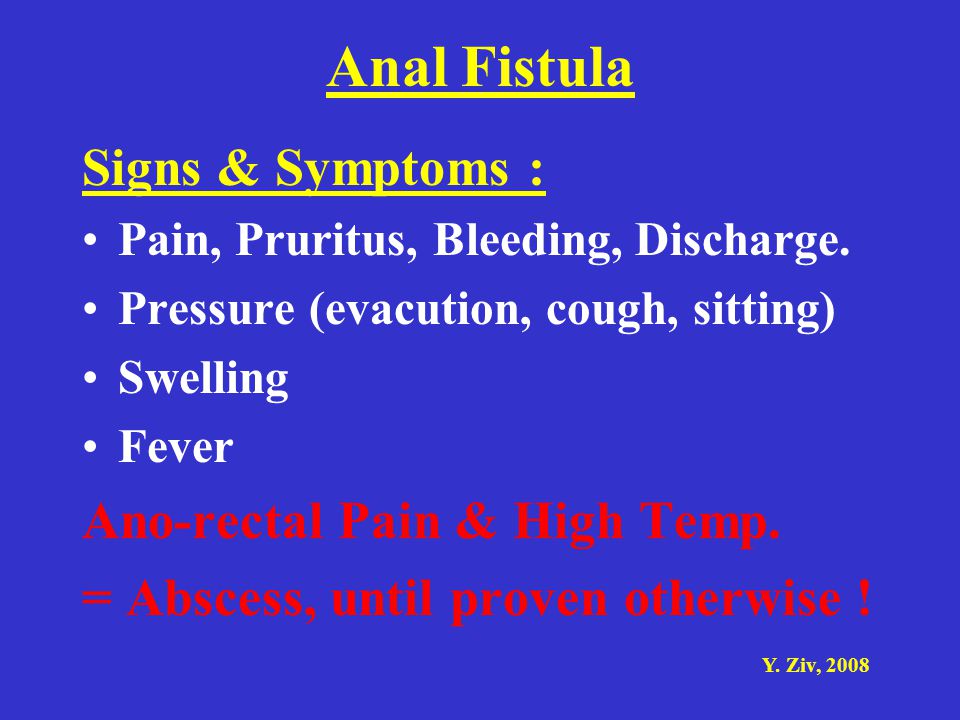 Anal Fistula

Signs & Symptoms :

• Pain, Pruritus, Bleeding, Discharge.
• Pressure (evacution, cough, sitting)
• Swelling
• Fever

Ano-rectal Pain & High Temp.
= Abscess, until proven otherwise !

Y. Ziv, 2008